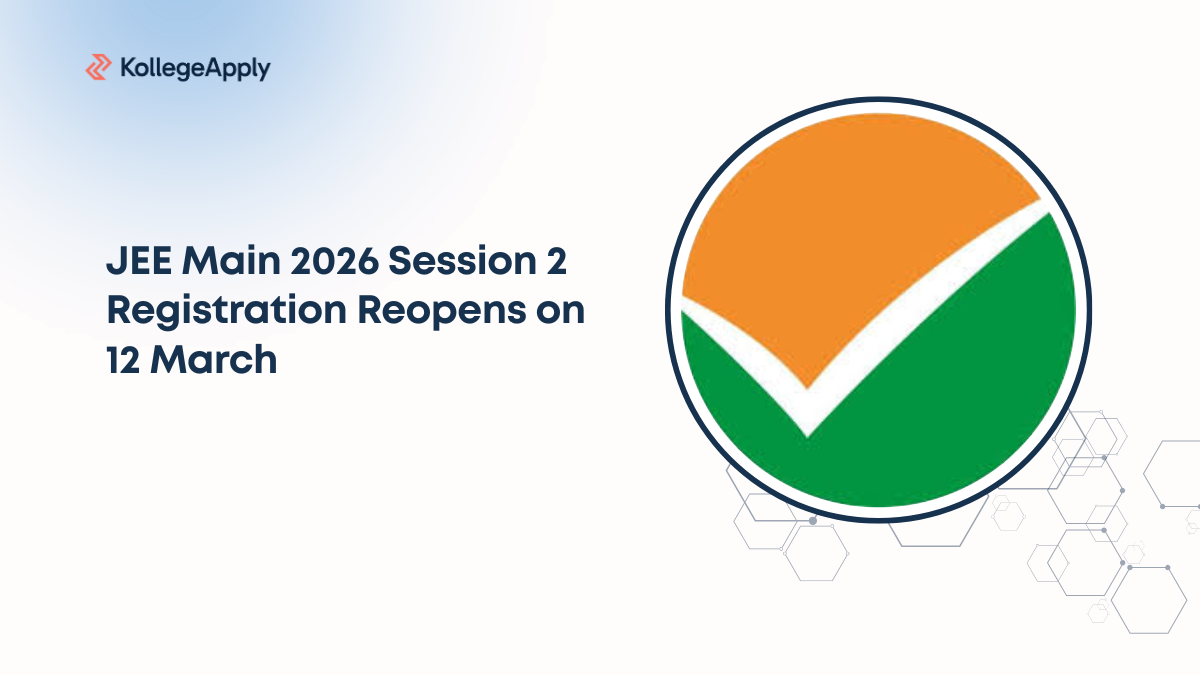 KollegeApply

JEE Main 2026 Session 2 Registration Reopens on 12 March